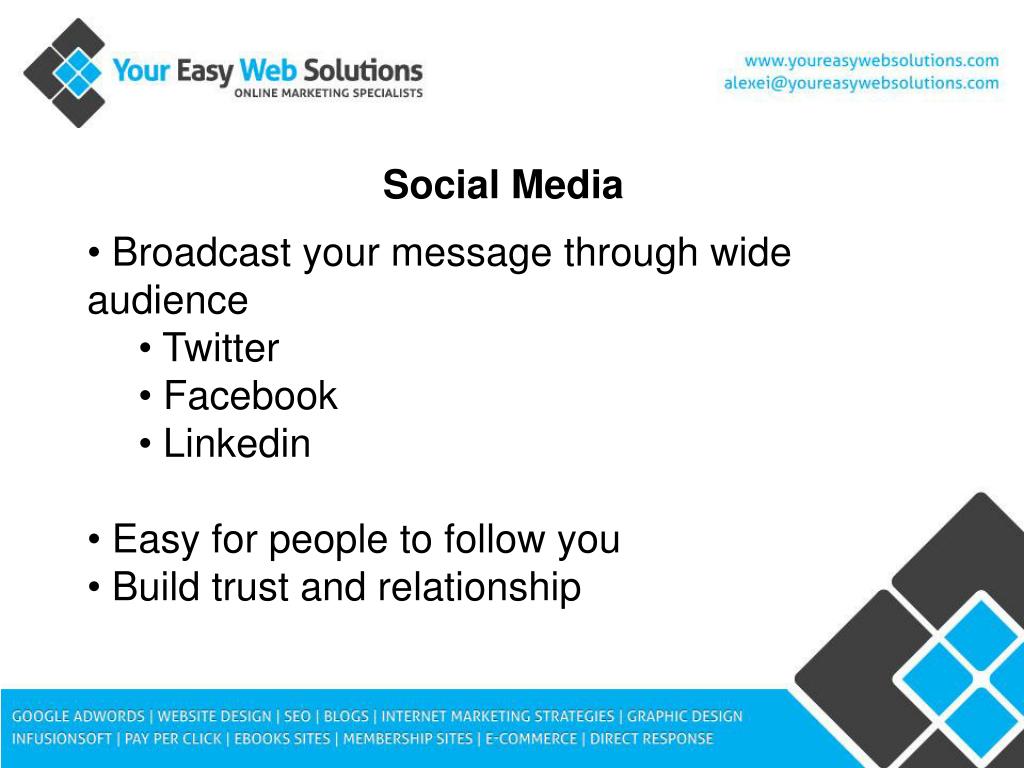 Your Easy Web Solutions
ONLINE MARKETING SPECIALISTS

www.youreasywebsolutions.com
alexei@youreasywebsolutions.com

Social Media

• Broadcast your message through wide audience
• Twitter
• Facebook
• Linkedin

• Easy for people to follow you
• Build trust and relationship

GOOGLE ADWORDS | WEBSITE DESIGN | SEO | BLOGS | INTERNET MARKETING STRATEGIES | GRAPHIC DESIGN
INFUSIONSOFT | PAY PER CLICK | EBOOKS SITES | MEMBERSHIP SITES | E-COMMERCE | DIRECT RESPONSE